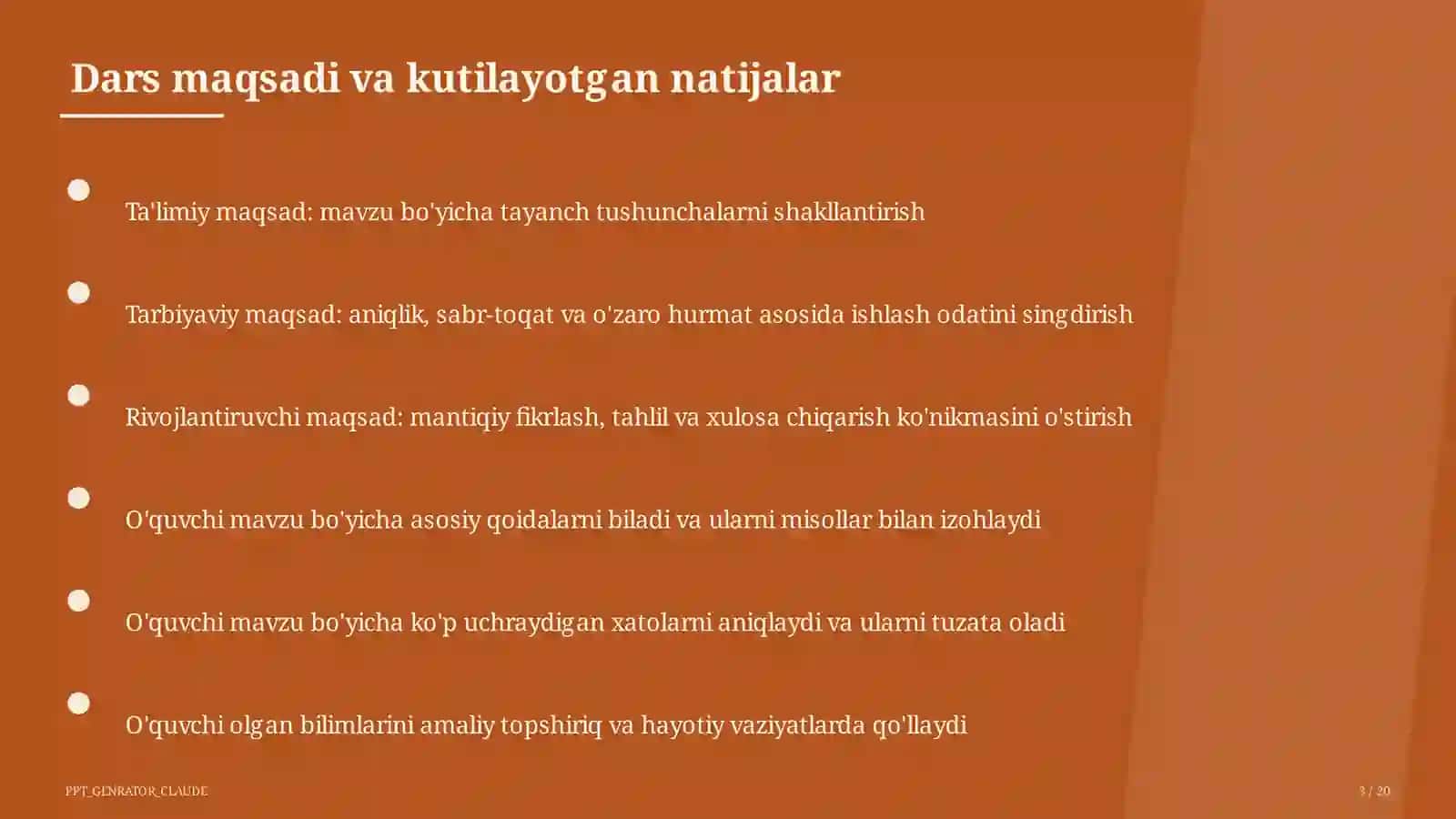 Dars maqsadi va kutilayotgan natijalar

Ta'limiy maqsad: mavzu bo'yicha tayanch tushunchalarni shakllantirish

Tarbiyaviy maqsad: aniqlik, sabr-toqat va o'zaro hurmat asosida ishlash odatini singdirish

Rivojlantiruvchi maqsad: mantiqiy fikrlash, tahlil va xulosa chiqarish ko'nikmasini o'stirish

O'quvchi mavzu bo'yicha asosiy qoidalarni biladi va ularni misollar bilan izohlaydi

O'quvchi mavzu bo'yicha ko'p uchraydigan xatolarni aniqlaydi va ularni tuzata oladi

O'quvchi olgan bilimlarini amaliy topshiriq va hayotiy vaziyatlarda qo'llaydi

PPT_GENRATOR_CLAUDE

3 / 20